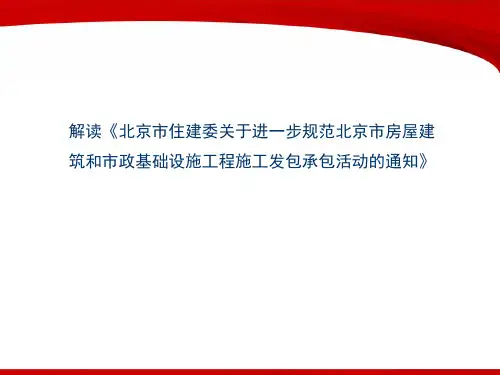 解读《北京市住建委关于进一步规范北京市房屋建筑和市政基础设施工程施工发包承包活动的通知》